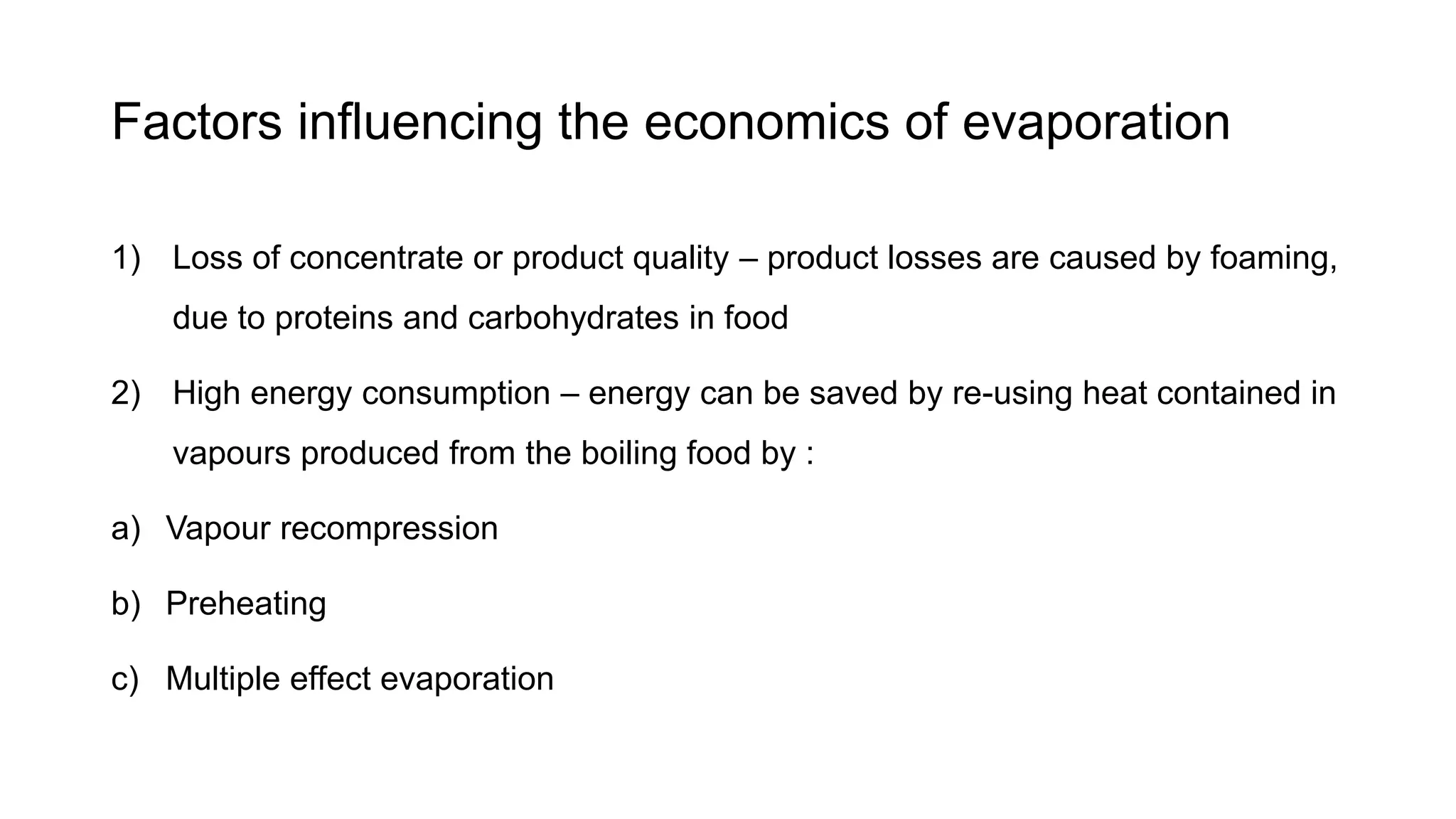 Factors influencing the economics of evaporation

1) Loss of concentrate or product quality – product losses are caused by foaming, due to proteins and carbohydrates in food

2) High energy consumption – energy can be saved by re-using heat contained in vapours produced from the boiling food by :

a) Vapour recompression

b) Preheating

c) Multiple effect evaporation